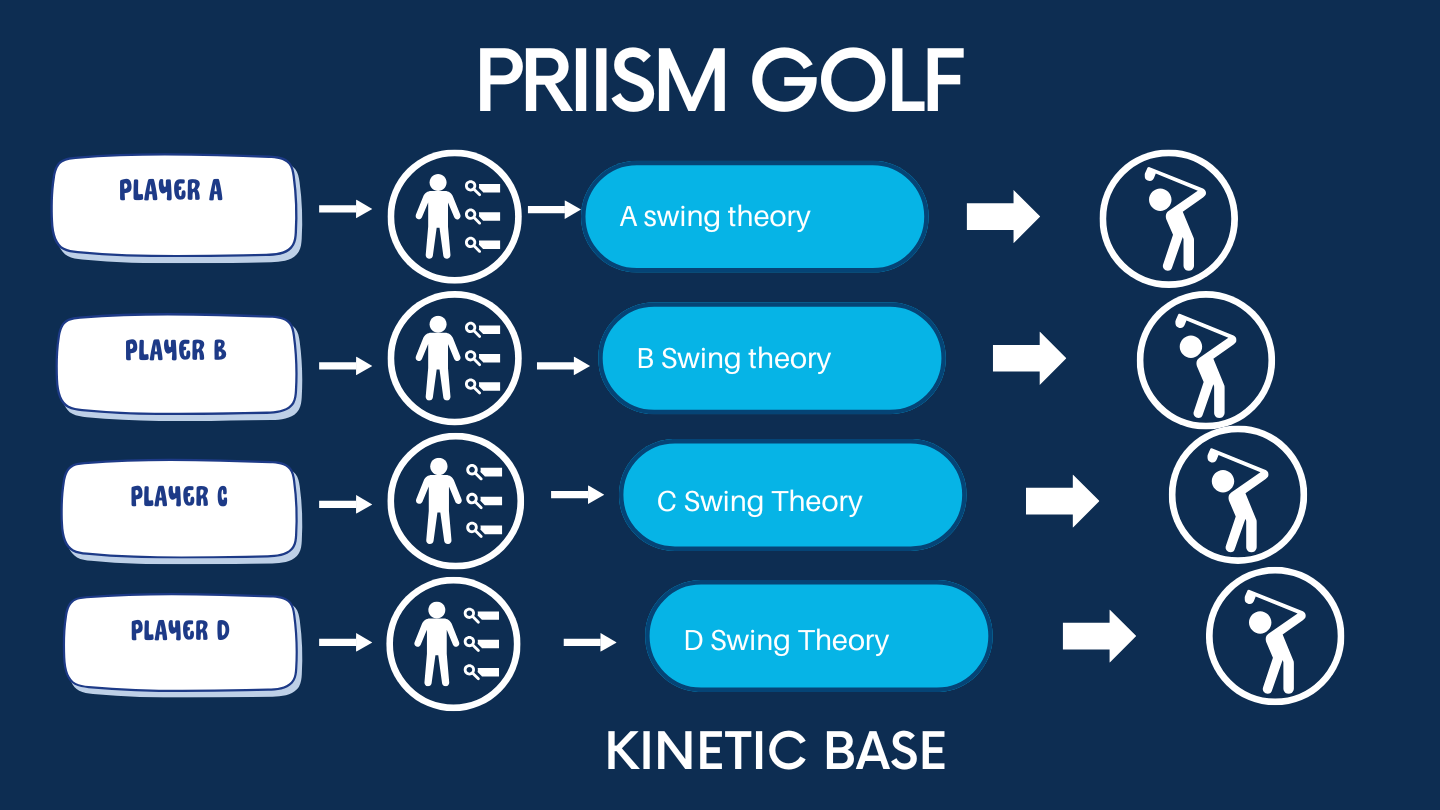 PRIISM GOLF

PLAYER A

A swing theory

PLAYER B

B Swing theory

PLAYER C

C Swing Theory

PLAYER D

D Swing Theory

KINETIC BASE